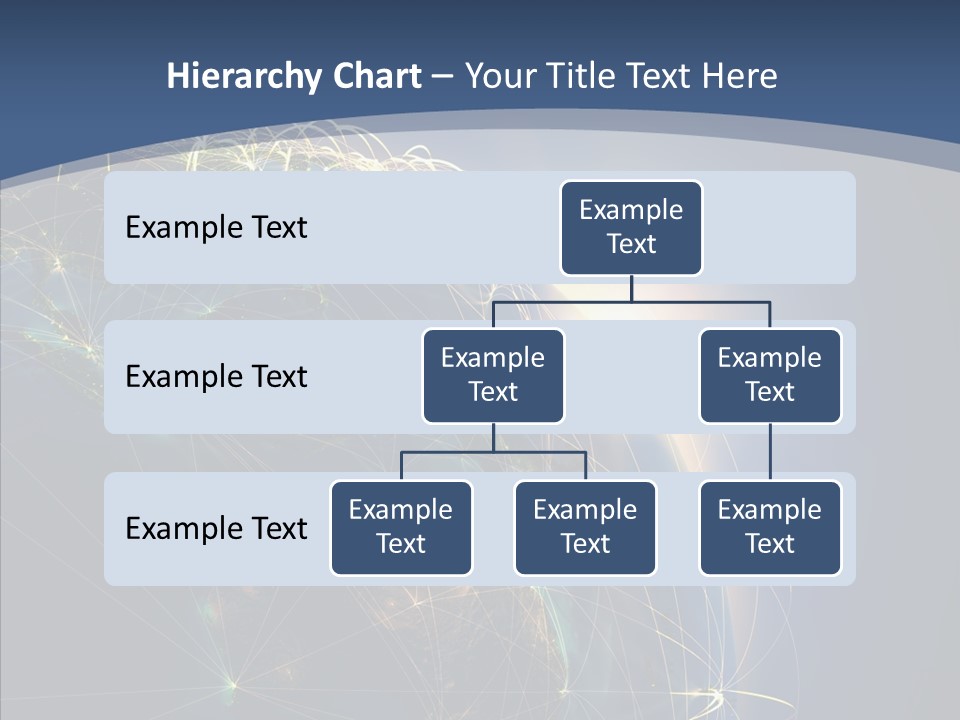 Hierarchy Chart – Your Title Text Here

Example Text

Example Text

Example Text

Example Text

Example Text

Example Text

Example Text

Example Text

Example Text